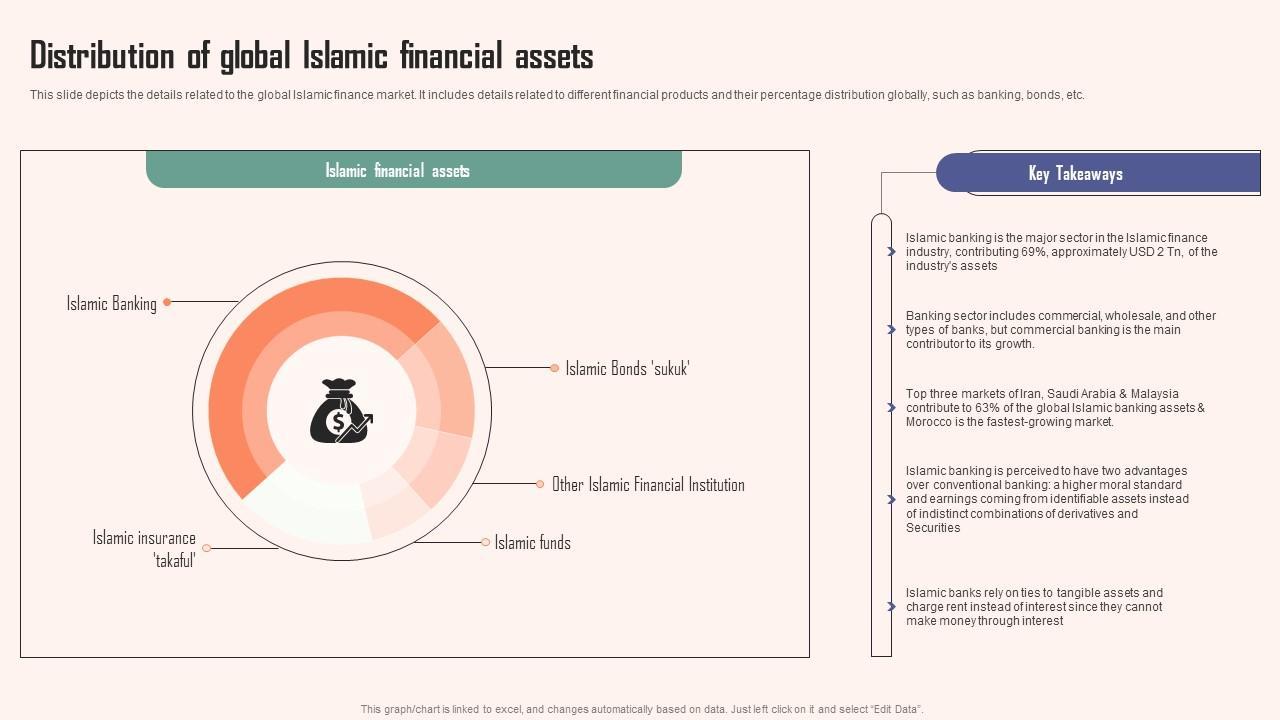 Distribution of global Islamic financial assets

This slide depicts the details related to the global Islamic finance market. It includes details related to different financial products and their percentage distribution globally, such as banking, bonds, etc.

Islamic financial assets

Islamic Banking

Islamic Bonds 'sukuk'

Other Islamic Financial Institution

Islamic funds

Islamic insurance 'takaful'

Key Takeaways

Islamic banking is the major sector in the Islamic finance industry, contributing 69%, approximately USD 2 Tn, of the industry's assets

Banking sector includes commercial, wholesale, and other types of banks, but commercial banking is the main contributor to its growth.

Top three markets of Iran, Saudi Arabia & Malaysia contribute to 63% of the global Islamic banking assets & Morocco is the fastest-growing market.

Islamic banking is perceived to have two advantages over conventional banking: a higher moral standard and earnings coming from identifiable assets instead of indistinct combinations of derivatives and Securities

Islamic banks rely on ties to tangible assets and charge rent instead of interest since they cannot make money through interest

This graph/chart is linked to excel, and changes automatically based on data. Just left click on it and select "Edit Data".